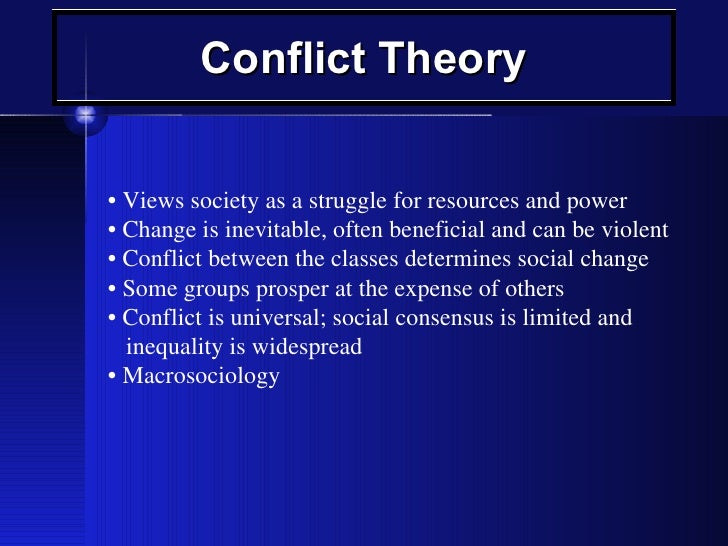 Conflict Theory

• Views society as a struggle for resources and power
• Change is inevitable, often beneficial and can be violent
• Conflict between the classes determines social change
• Some groups prosper at the expense of others
• Conflict is universal; social consensus is limited and inequality is widespread
• Macrosociology